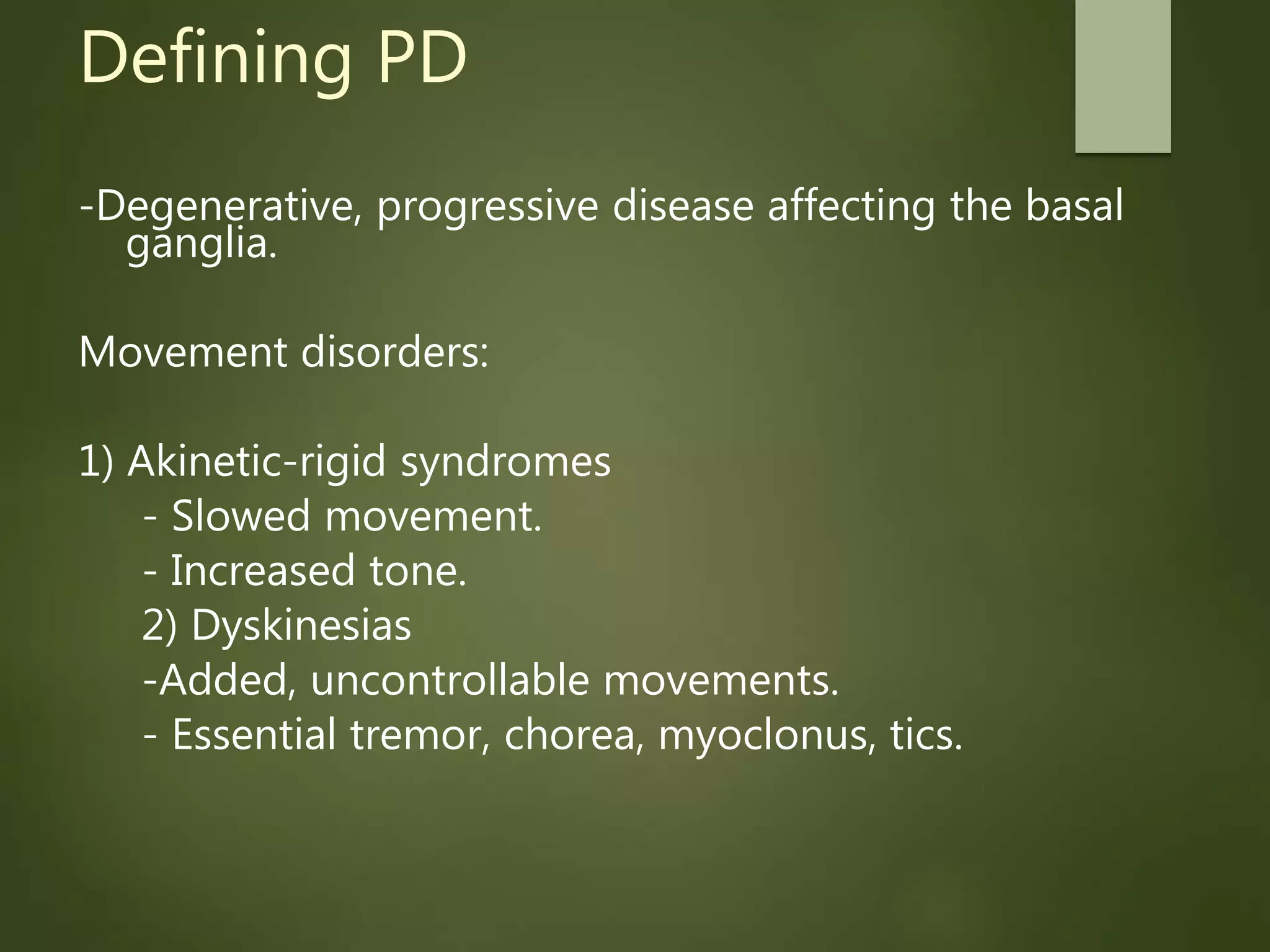 Defining PD

-Degenerative, progressive disease affecting the basal ganglia.

Movement disorders:

1) Akinetic-rigid syndromes
- Slowed movement.
- Increased tone.
2) Dyskinesias
-Added, uncontrollable movements.
- Essential tremor, chorea, myoclonus, tics.